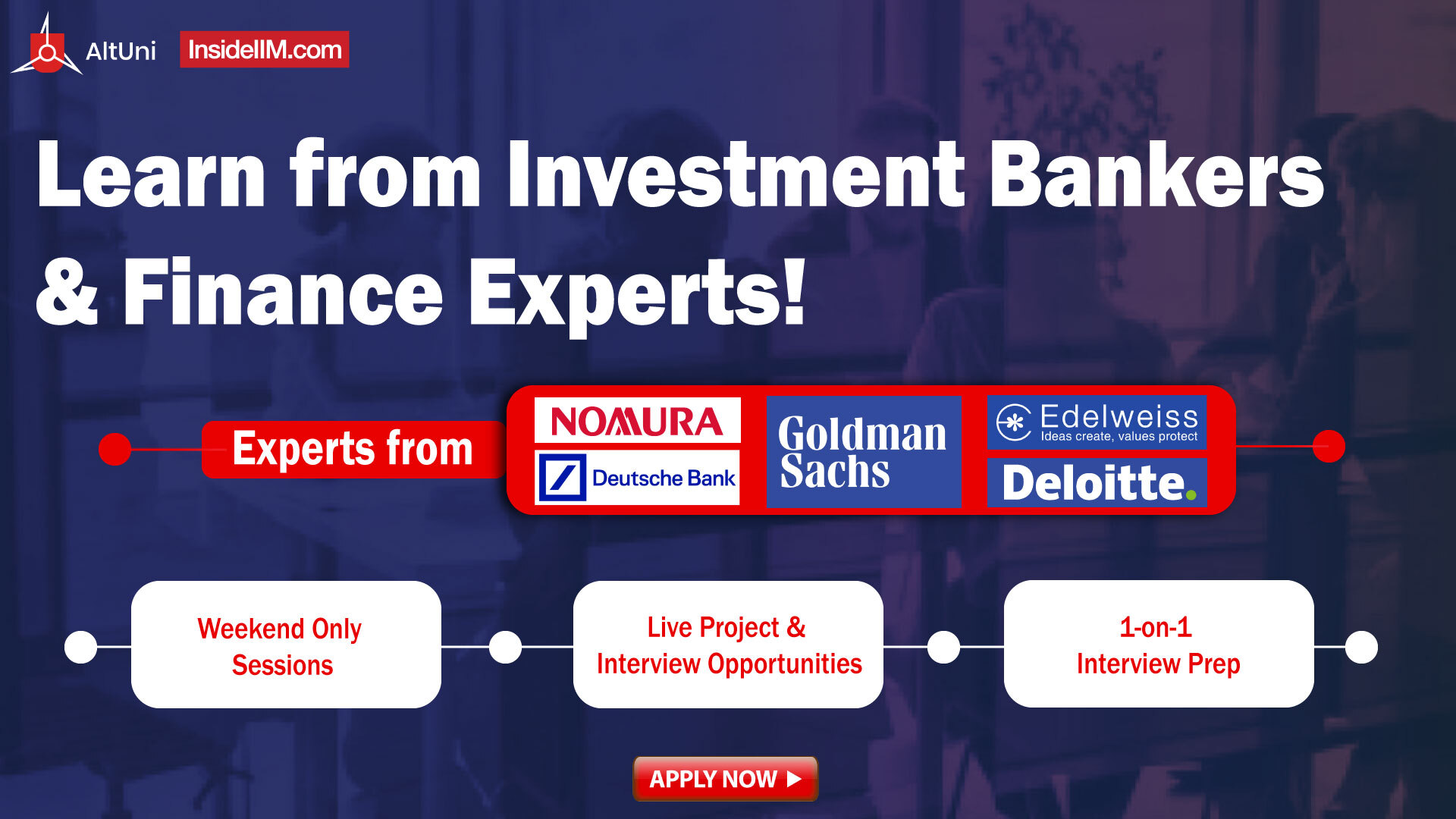 AltUni InsideIIM.com

Learn from Investment Bankers & Finance Experts!

Experts from

NOMURA

Deutsche Bank

Goldman Sachs

Edelweiss
Ideas create, values protect

Deloitte.

Weekend Only Sessions

Live Project & Interview Opportunities

1-on-1 Interview Prep

APPLY NOW